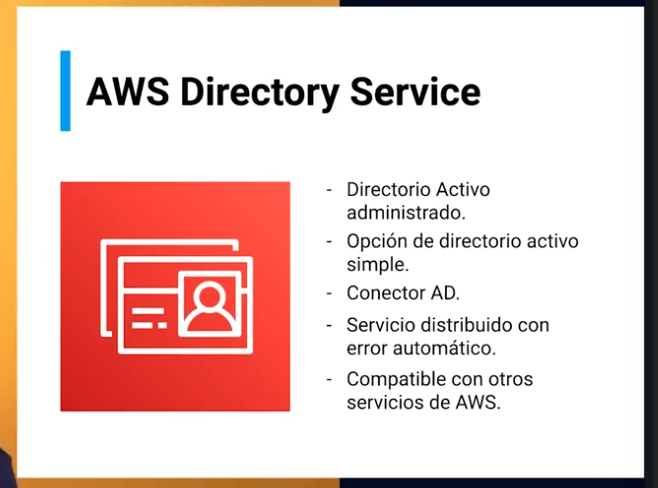 AWS Directory Service

- Directorio Activo administrado.
- Opción de directorio activo simple.
- Conector AD.
- Servicio distribuido con error automático.
- Compatible con otros servicios de AWS.